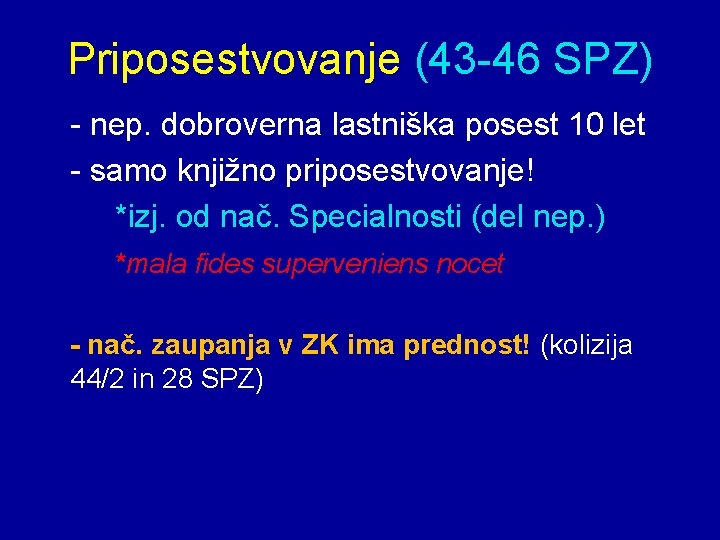 Priposestvovanje (43-46 SPZ)

- nep. dobroverna lastniška posest 10 let

- samo knjižno priposestvovanje!

*izj. od nač. Specialnosti (del nep.)

*mala fides superveniens nocet

- nač. zaupanja v ZK ima prednost! (kolizija 44/2 in 28 SPZ)